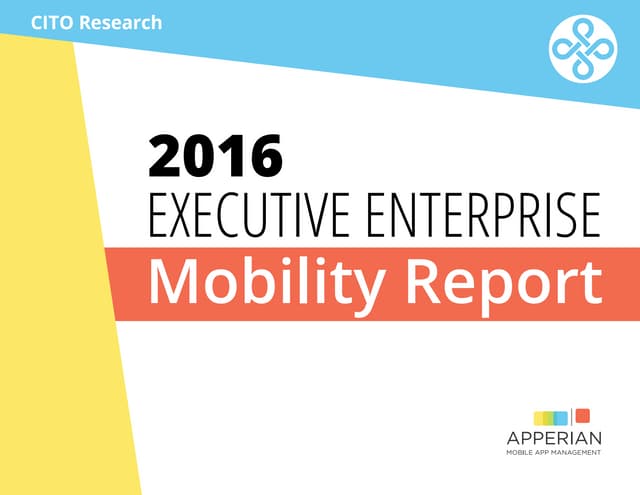 CITO Research

2016
EXECUTIVE ENTERPRISE
Mobility Report

APPERIAN
MOBILE APP MANAGEMENT